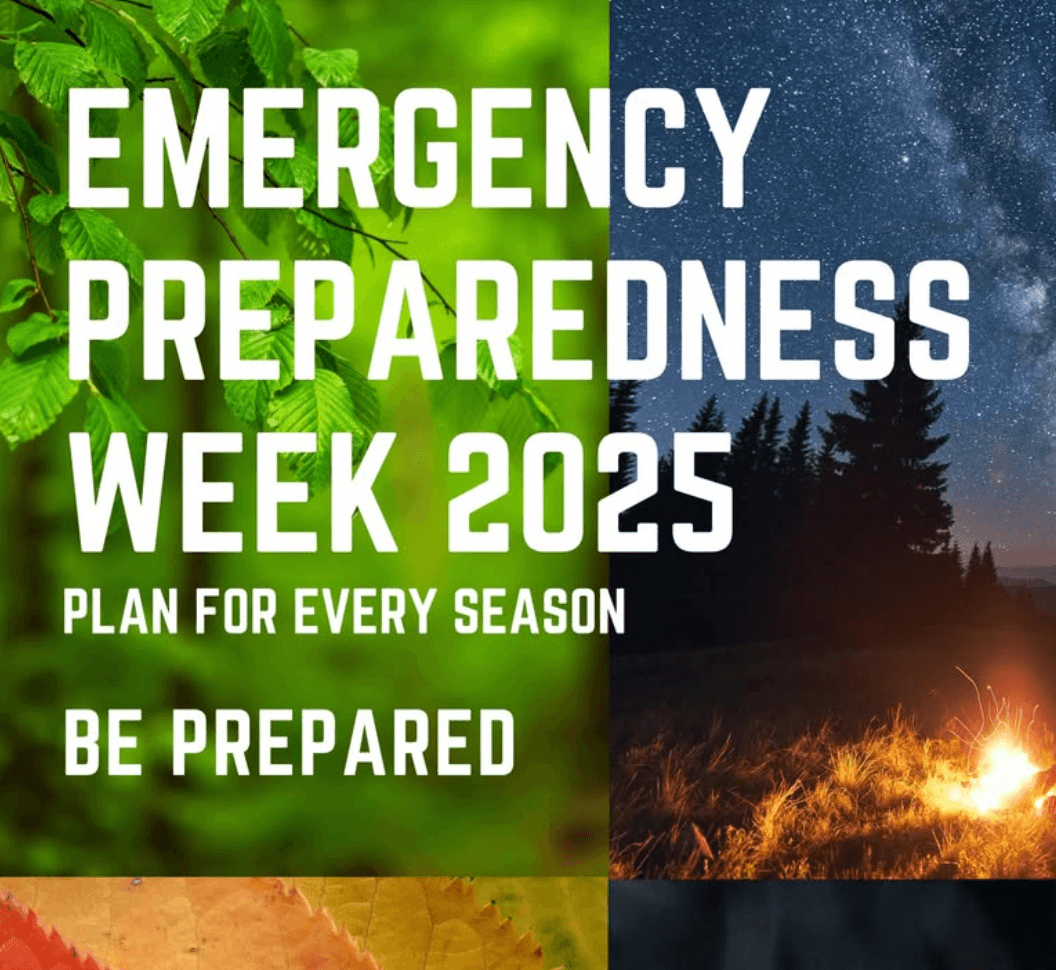 EMERGENCY PREPAREDNESS WEEK 2025

PLAN FOR EVERY SEASON

BE PREPARED